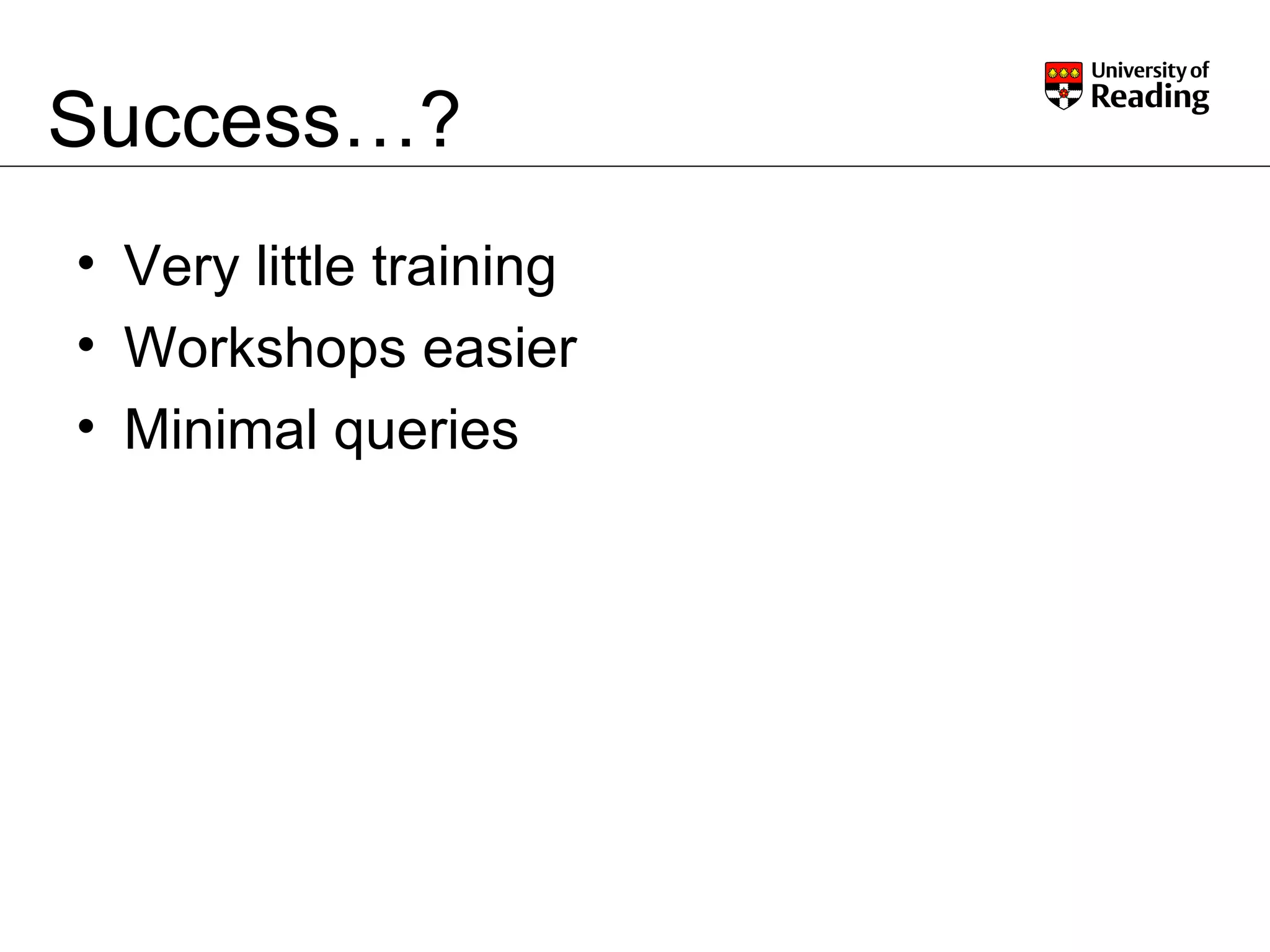 Success…?

University of Reading

• Very little training
• Workshops easier
• Minimal queries